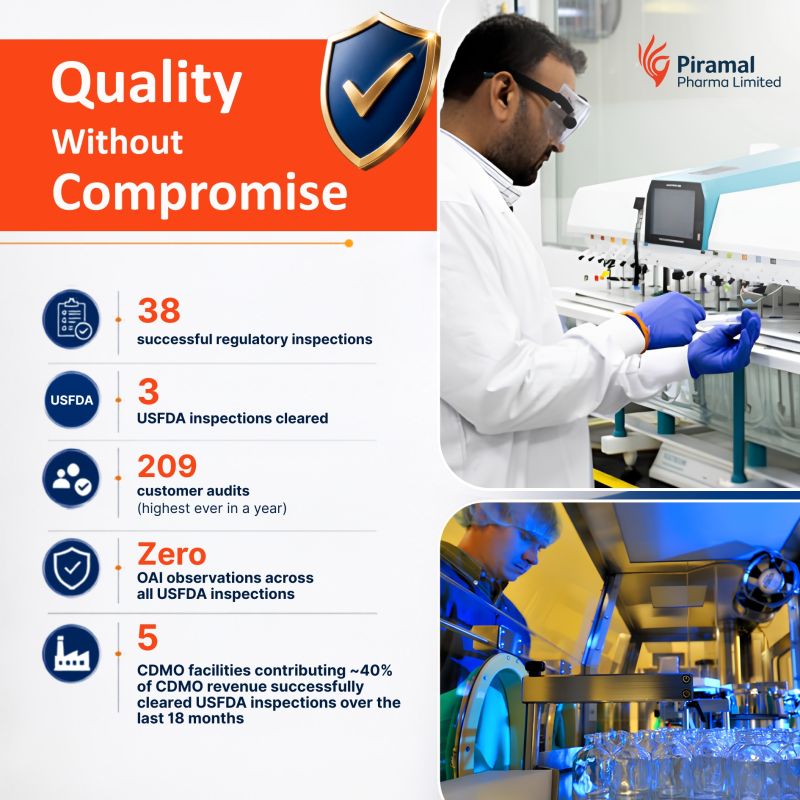 Quality Without Compromise

Piramal Pharma Limited

38
successful regulatory inspections

USFDA
3
USFDA inspections cleared

209
customer audits
(highest ever in a year)

Zero
OAI observations across all USFDA inspections

5
CDMO facilities contributing ~40% of CDMO revenue successfully cleared USFDA inspections over the last 18 months